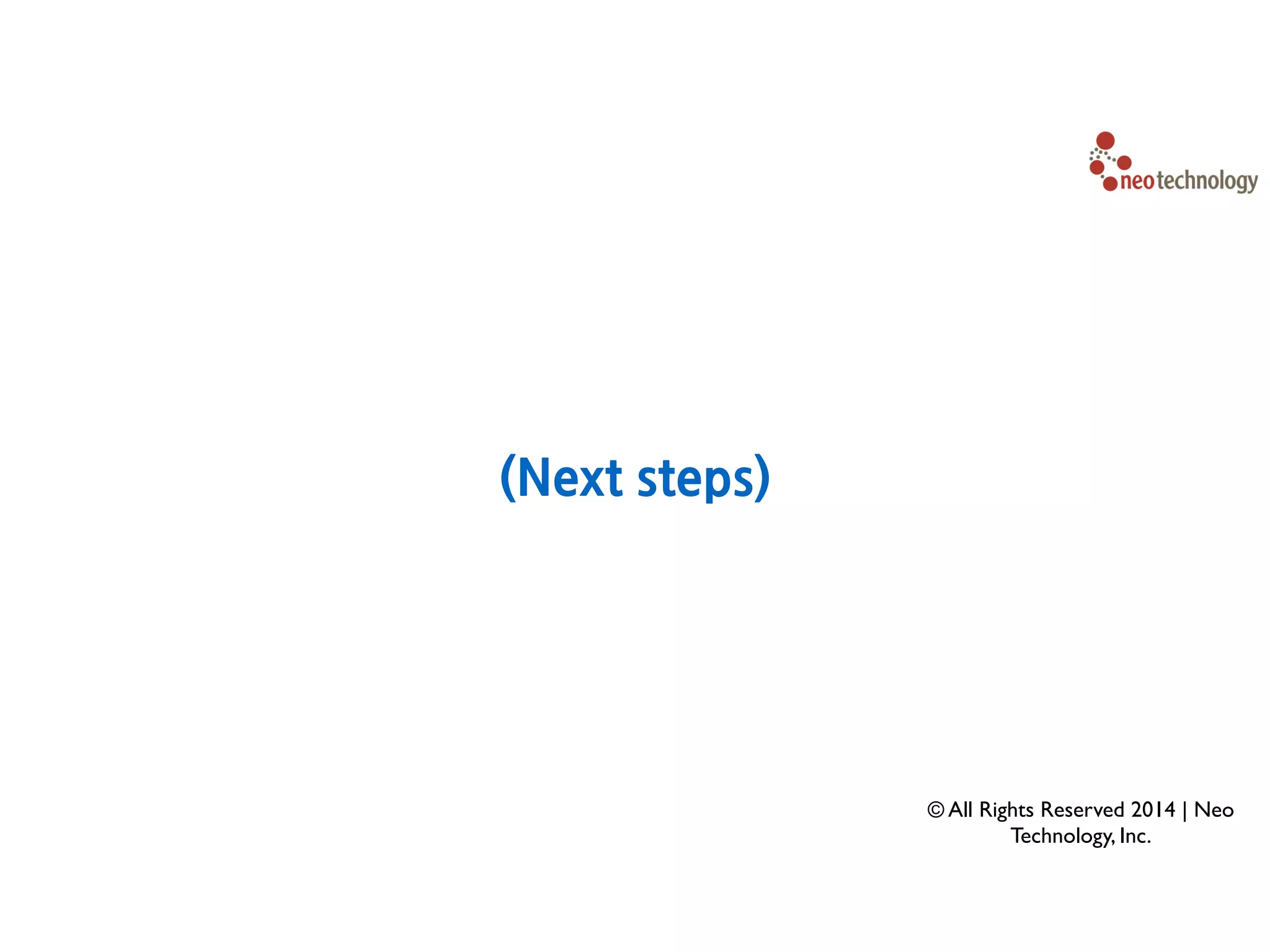 neotechnology

(Next steps)

© All Rights Reserved 2014 | Neo Technology, Inc.